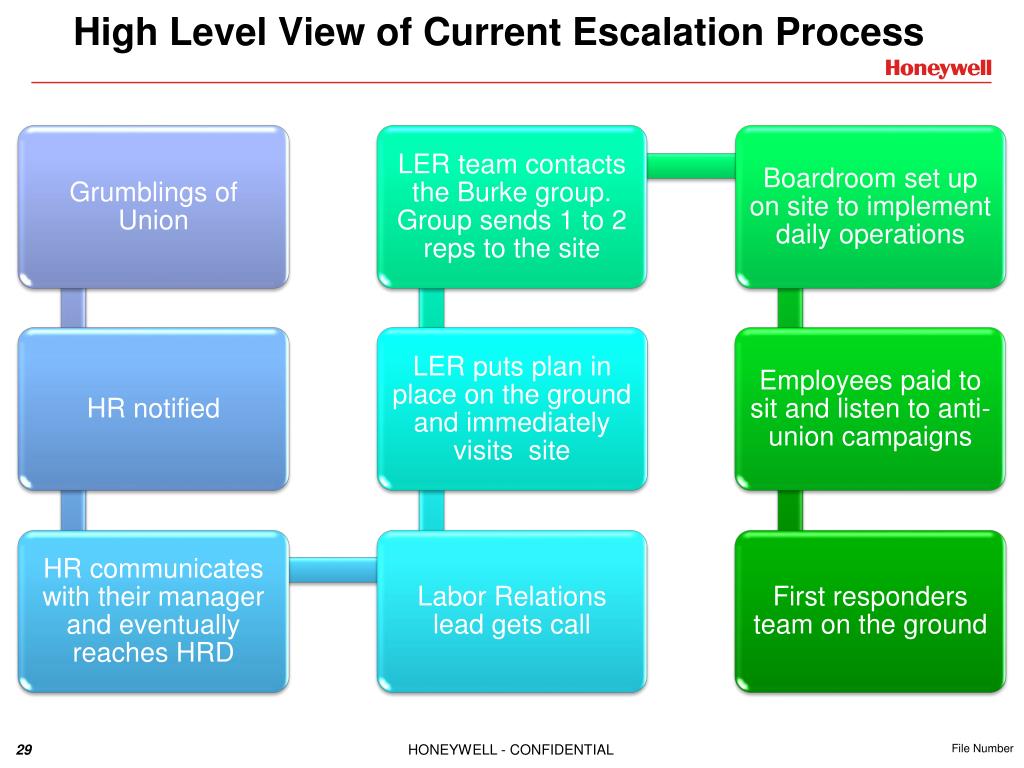 High Level View of Current Escalation Process

Honeywell

Grumblings of Union

HR notified

HR communicates with their manager and eventually reaches HRD

Labor Relations lead gets call

LER puts plan in place on the ground and immediately visits site

LER team contacts the Burke group. Group sends 1 to 2 reps to the site

Boardroom set up on site to implement daily operations

Employees paid to sit and listen to anti-union campaigns

First responders team on the ground

29

HONEYWELL - CONFIDENTIAL

File Number